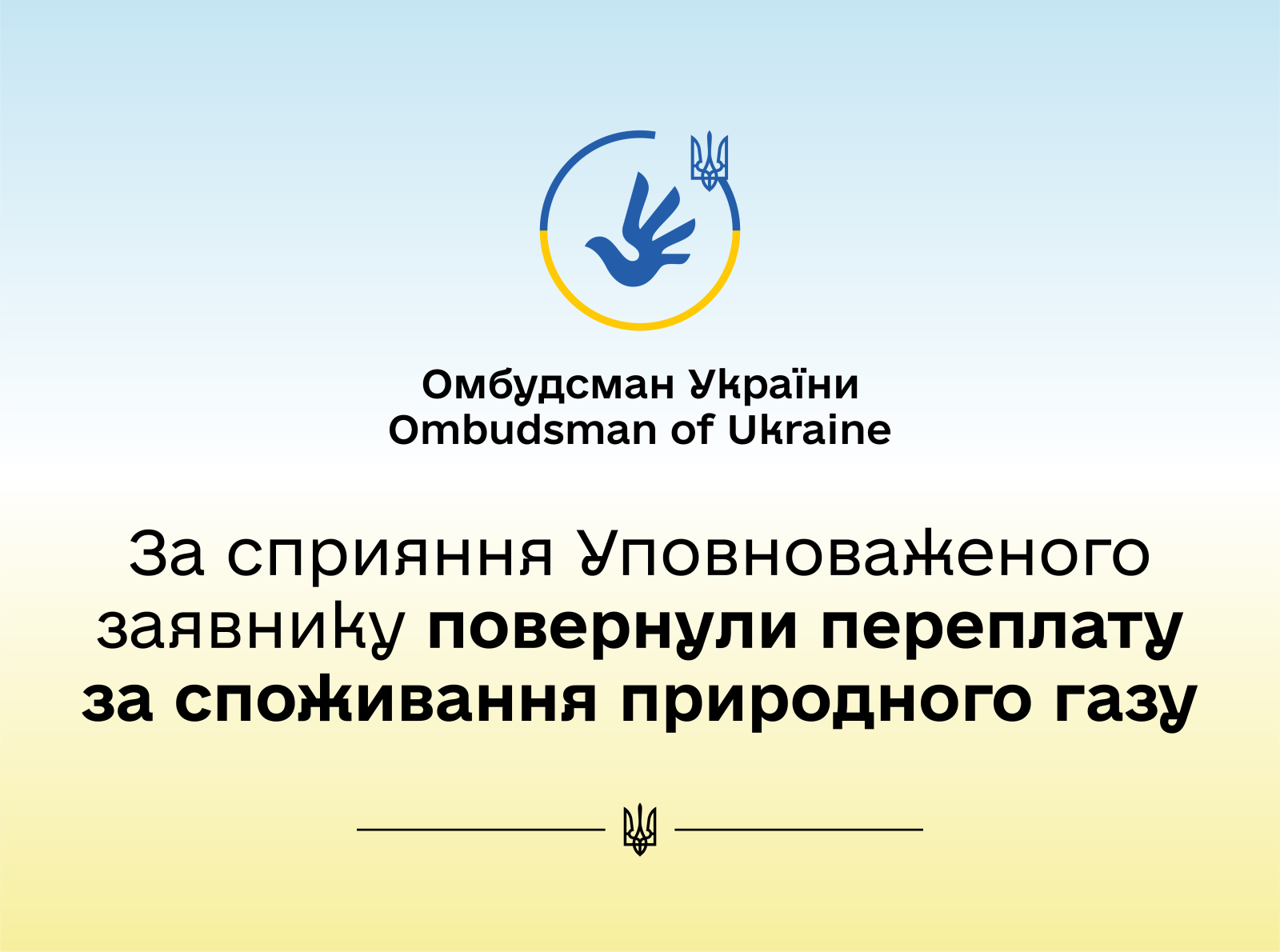 Омбудсман України
Ombudsman of Ukraine

За сприяння Уповноваженого заявнику повернули переплату за споживання природного газу